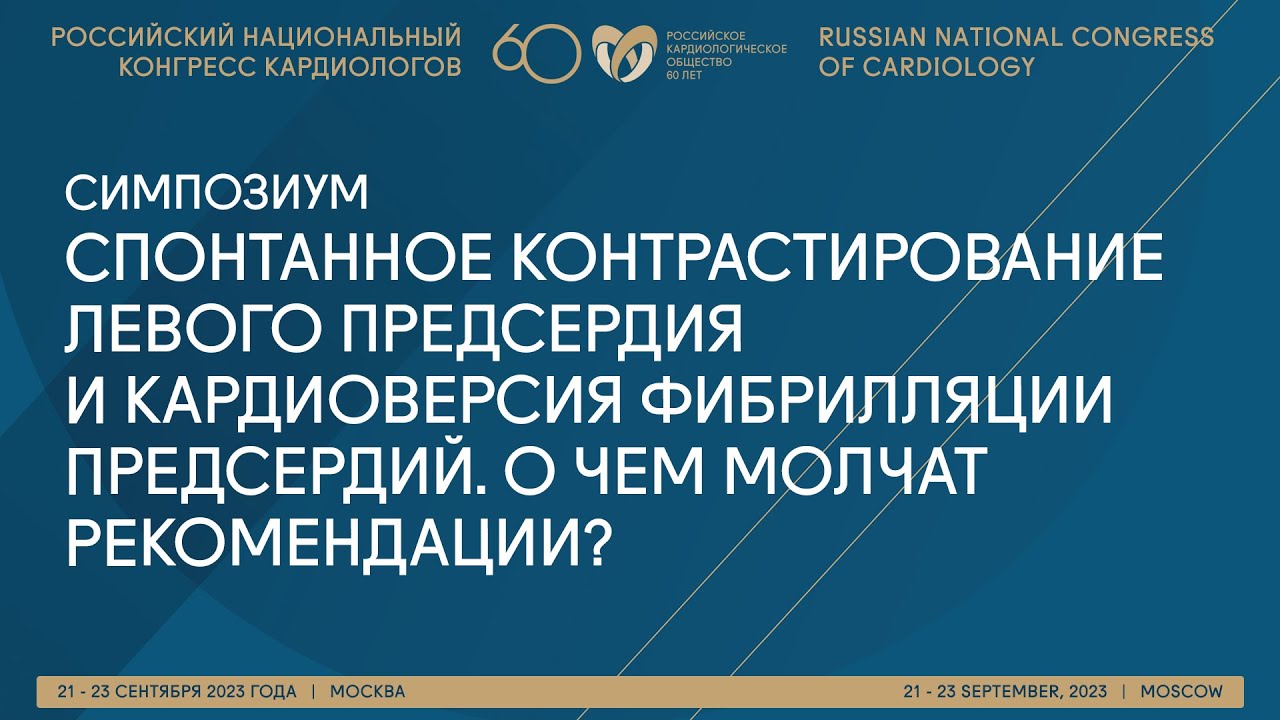 РОССИЙСКИЙ НАЦИОНАЛЬНЫЙ КОНГРЕСС КАРДИОЛОГОВ

60

РОССИЙСКОЕ КАРДИОЛОГИЧЕСКОЕ ОБЩЕСТВО 60 ЛЕТ

RUSSIAN NATIONAL CONGRESS OF CARDIOLOGY

СИМПОЗИУМ
СПОНТАННОЕ КОНТРАСТИРОВАНИЕ ЛЕВОГО ПРЕДСЕРДИЯ И КАРДИОВЕРСИЯ ФИБРИЛЛЯЦИИ ПРЕДСЕРДИЙ. О ЧЕМ МОЛЧАТ РЕКОМЕНДАЦИИ?

21 - 23 СЕНТЯБРЯ 2023 ГОДА | МОСКВА

21 - 23 SEPTEMBER, 2023 | MOSCOW